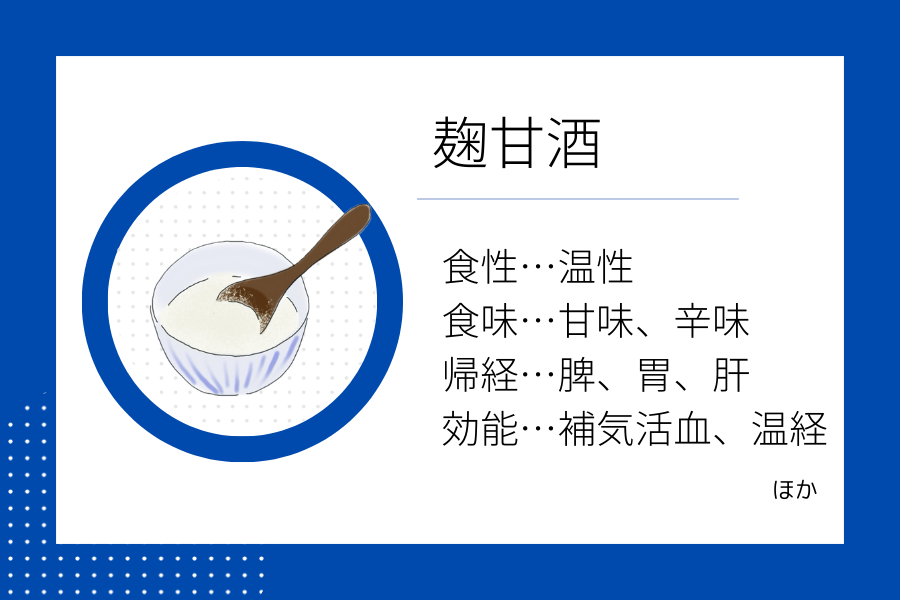 麹甘酒

食性…温性
食味…甘味、辛味
帰経…脾、胃、肝
効能…補気活血、温経

ほか